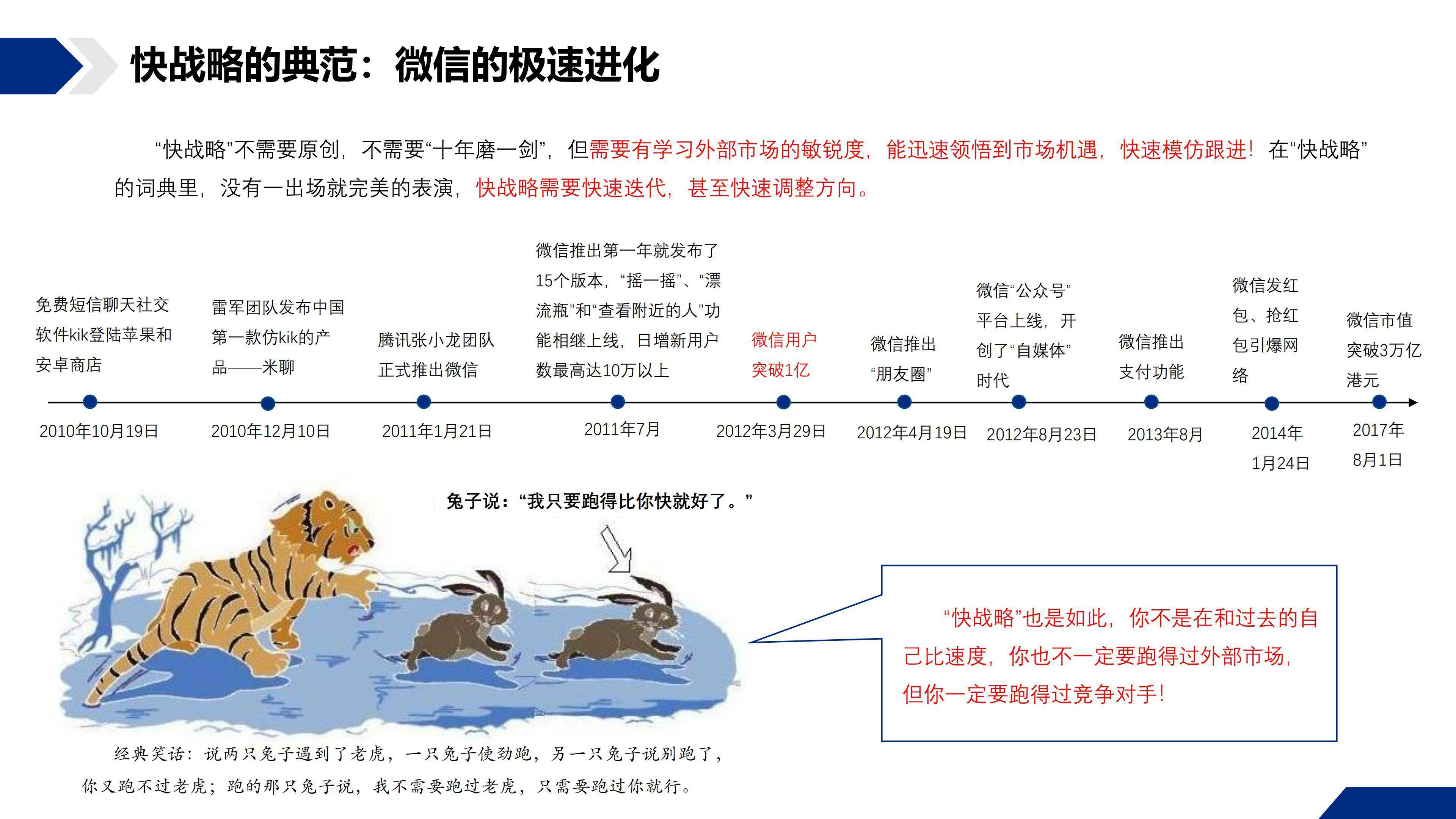 快战略的典范：微信的极速进化

“快战略”不需要原创，不需要“十年磨一剑”，但需要有学习外部市场的敏锐度，能迅速领悟到市场机遇，快速模仿跟进！在“快战略”的词典里，没有一出场就完美的表演，快战略需要快速迭代，甚至快速调整方向。

免费短信聊天社交软件kik登陆苹果和安卓商店
2010年10月19日

雷军团队发布中国第一款仿kik的产品——米聊
2010年12月10日

腾讯张小龙团队正式推出微信
2011年1月21日

微信推出第一年就发布了15个版本，“摇一摇”、“漂流瓶”和“查看附近的人”功能相继上线，日增新用户数最高达10万以上
2011年7月

微信用户突破1亿
2012年3月29日

微信推出“朋友圈”
2012年4月19日

微信“公众号”平台上线，开创了“自媒体”时代
2012年8月23日

微信推出支付功能
2013年8月

微信发红包、抢红包引爆网络
2014年1月24日

微信市值突破3万亿港元
2017年8月1日

兔子说：“我只要跑得比你快就好了。”

“快战略”也是如此，你不是在和过去的自己比速度，你也不一定要跑得过外部市场，但你一定要跑得过竞争对手！

经典笑话：说两只兔子遇到了老虎，一只兔子使劲跑，另一只兔子说别跑了，你又跑不过老虎；跑的那只兔子说，我不需要跑过老虎，只需要跑过你就行。